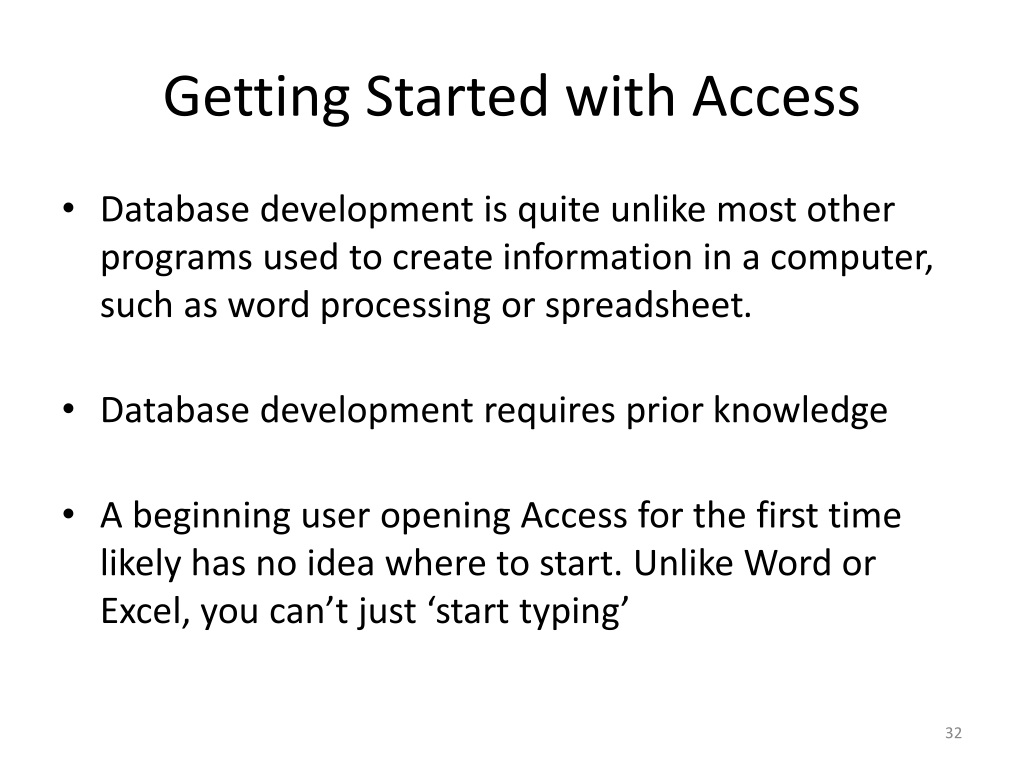 Getting Started with Access

• Database development is quite unlike most other programs used to create information in a computer, such as word processing or spreadsheet.

• Database development requires prior knowledge

• A beginning user opening Access for the first time likely has no idea where to start. Unlike Word or Excel, you can’t just ‘start typing’

32